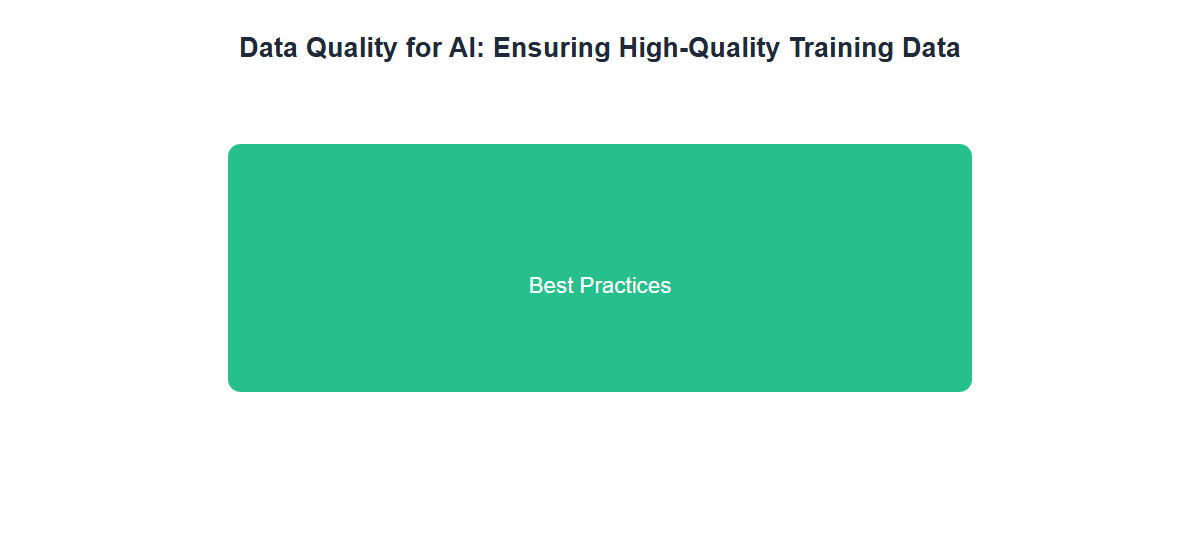 Data Quality for AI: Ensuring High-Quality Training Data

Best Practices